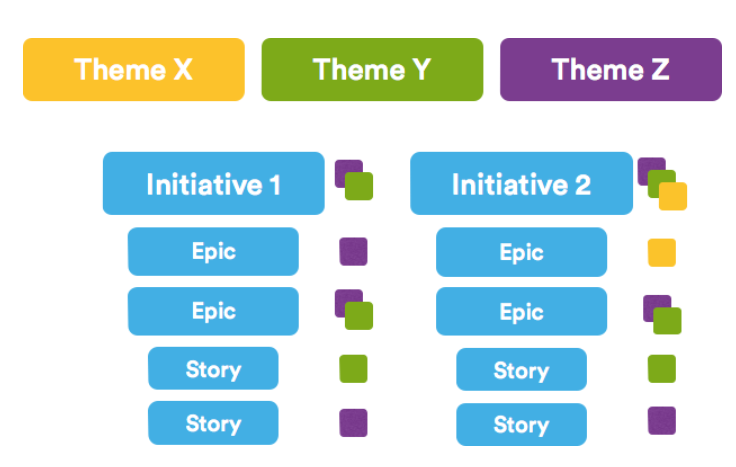 Theme X
Theme Y
Theme Z

Initiative 1
Epic
Epic
Story
Story

Initiative 2
Epic
Epic
Story
Story